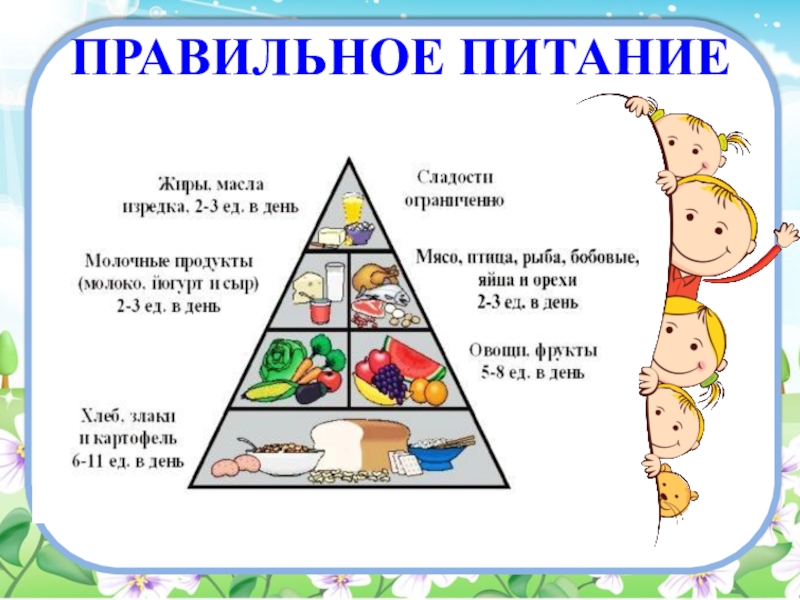 ПРАВИЛЬНОЕ ПИТАНИЕ

Жиры, масла изредка, 2-3 ед. в день

Сладости ограниченно

Молочные продукты (молоко, йогурт и сыр) 2-3 ед. в день

Мясо, птица, рыба, бобовые, яйца и орехи 2-3 ед. в день

Овощи, фрукты 5-8 ед. в день

Хлеб, злаки и картофель 6-11 ед. в день